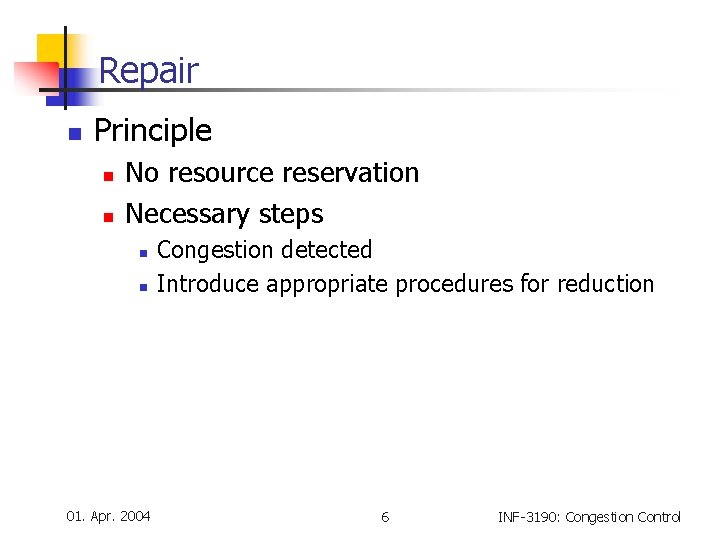 Repair

Principle

No resource reservation

Necessary steps

Congestion detected

Introduce appropriate procedures for reduction

01. Apr. 2004

6

INF-3190: Congestion Control